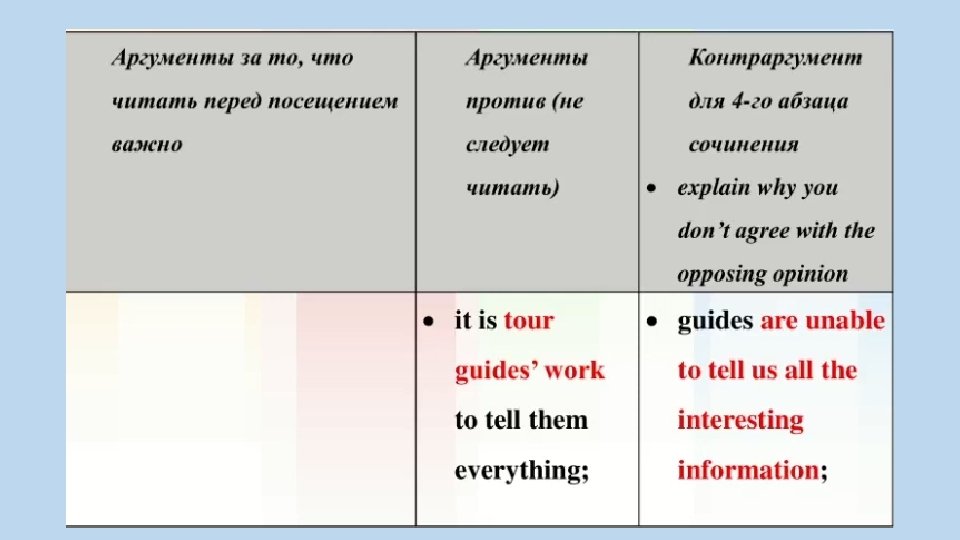 | Аргументы за то, что читать перед посещением важно | Аргументы против (не следует читать) | Контраргумент для 4-го абзаца сочинения • explain why you don't agree with the opposing opinion |
|---|---|---|
| | • it is tour guides' work to tell them everything; | • guides are unable to tell us all the interesting information; |